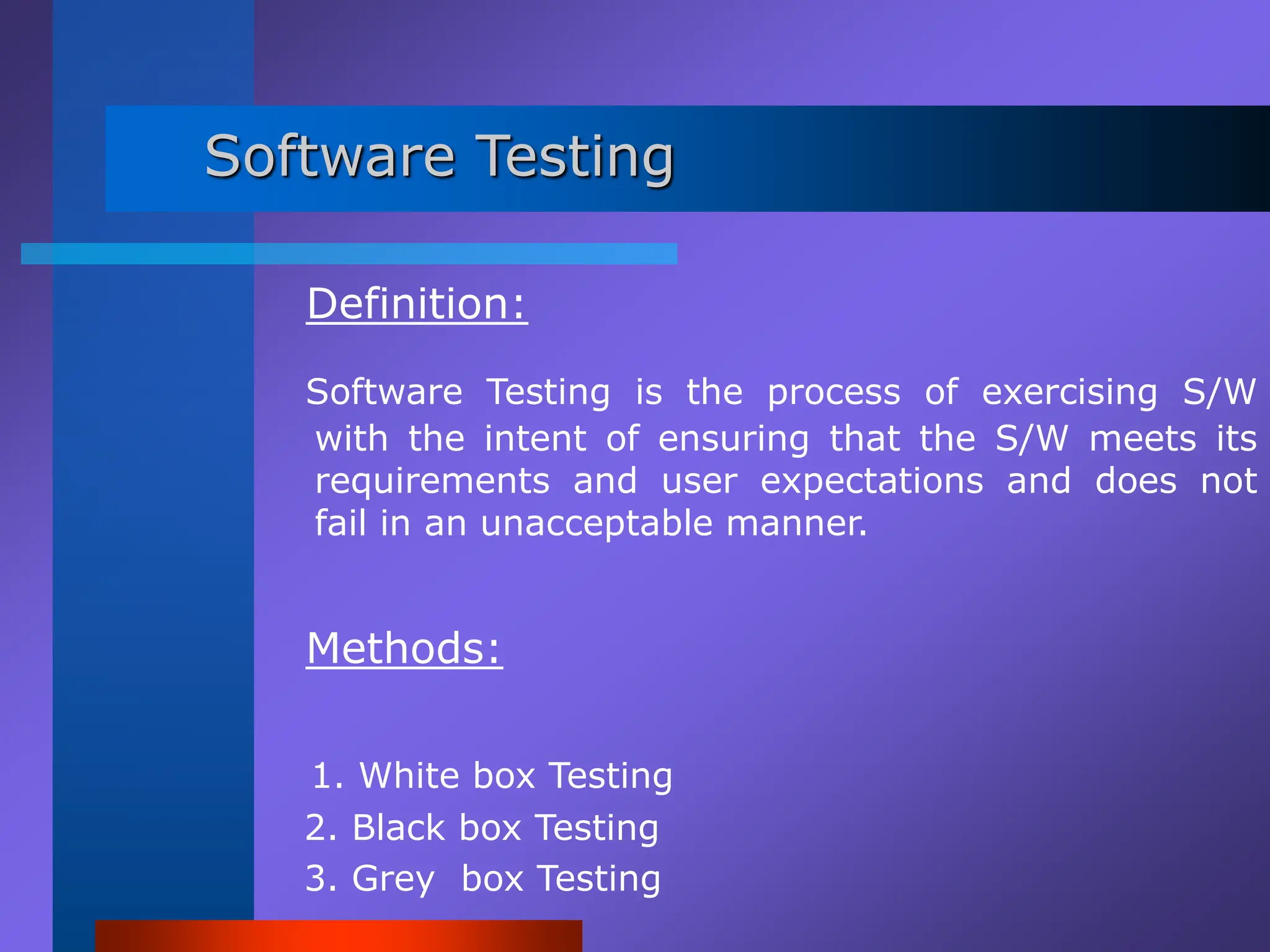 Software Testing

Definition:

Software Testing is the process of exercising S/W with the intent of ensuring that the S/W meets its requirements and user expectations and does not fail in an unacceptable manner.

Methods:

1. White box Testing
2. Black box Testing
3. Grey box Testing